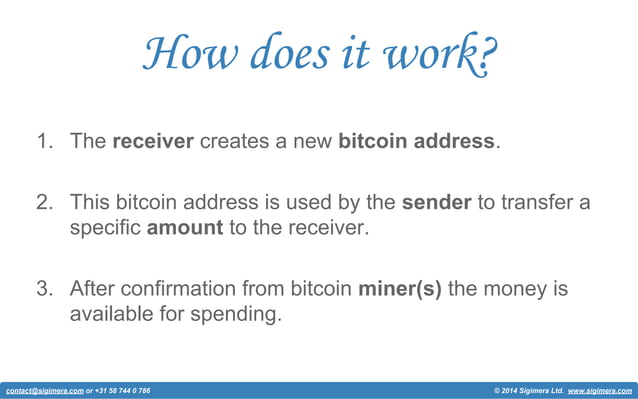 How does it work?

1. The receiver creates a new bitcoin address.

2. This bitcoin address is used by the sender to transfer a specific amount to the receiver.

3. After confirmation from bitcoin miner(s) the money is available for spending.

contact@sigimera.com or +31 58 744 0 786

© 2014 Sigimera Ltd. www.sigimera.com